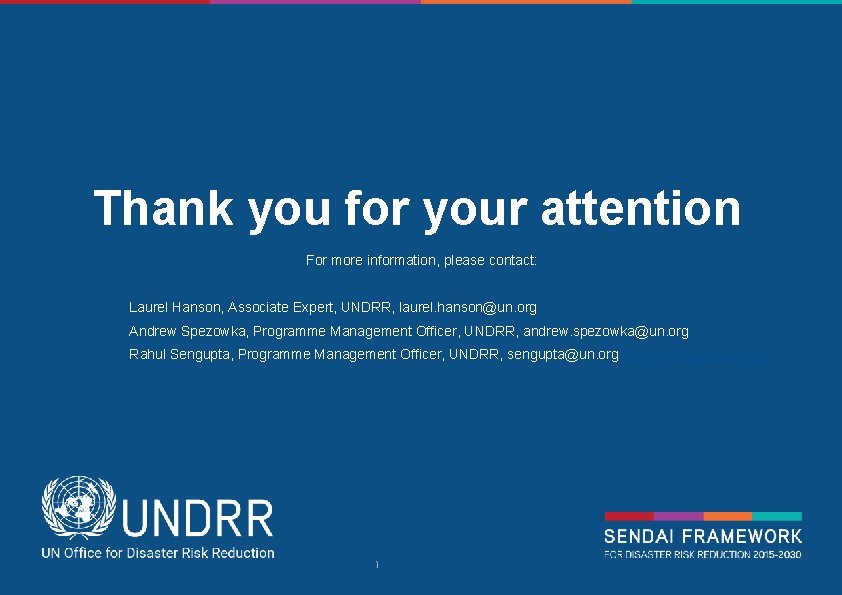 Thank you for your attention

For more information, please contact:

Laurel Hanson, Associate Expert, UNDRR, laurel.hanson@un.org
Andrew Spezowka, Programme Management Officer, UNDRR, andrew.spezowka@un.org
Rahul Sengupta, Programme Management Officer, UNDRR, sengupta@un.org

UNDRR
UN Office for Disaster Risk Reduction

1

SENDAI FRAMEWORK
FOR DISASTER RISK REDUCTION 2015-2030